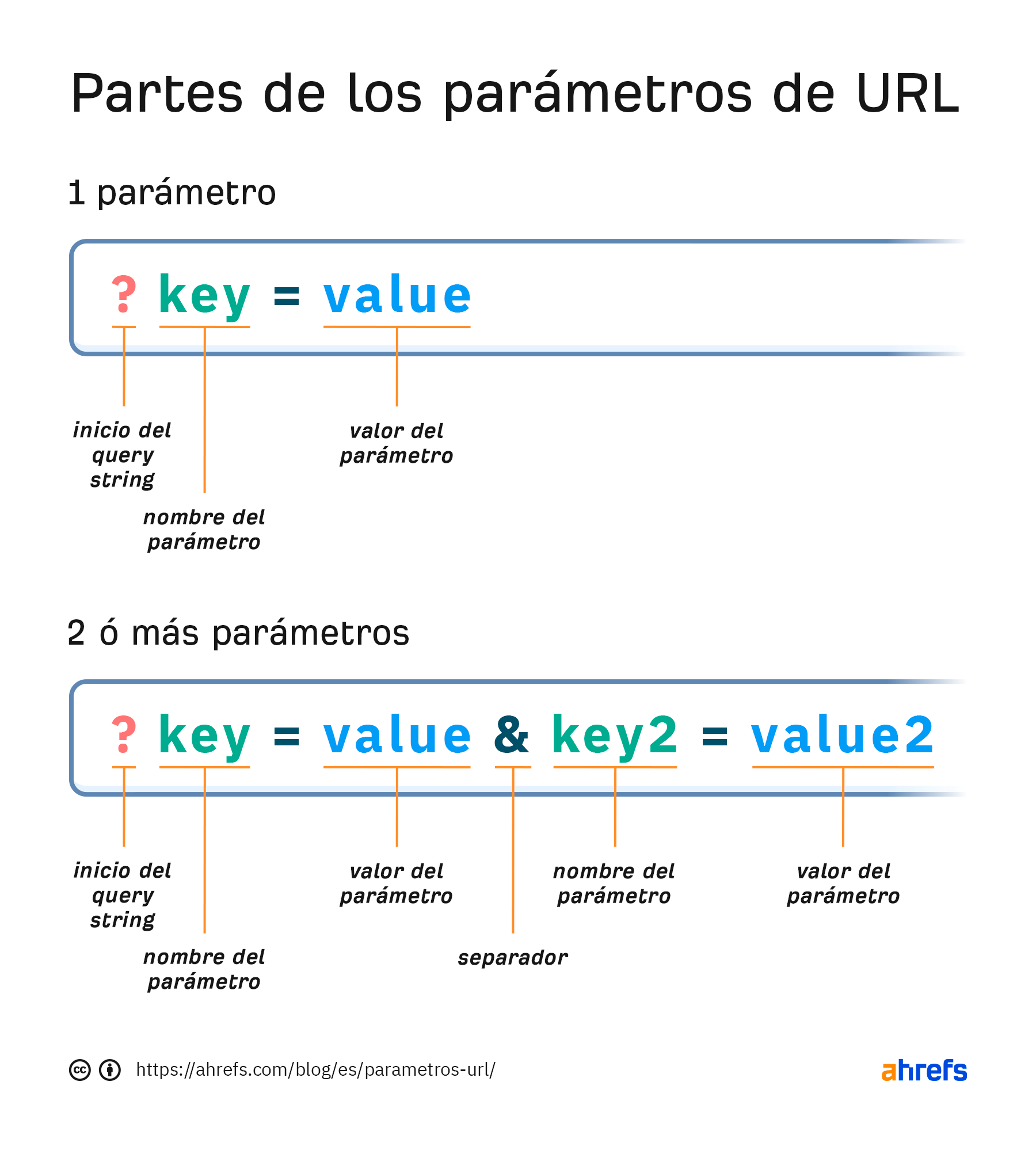 Partes de los parámetros de URL

1 parámetro

? key = value

inicio del query string

nombre del parámetro

valor del parámetro

2 ó más parámetros

? key = value & key2 = value2

inicio del query string

nombre del parámetro

valor del parámetro

separador

nombre del parámetro

valor del parámetro

https://ahrefs.com/blog/es/parametros-url/

ahrefs